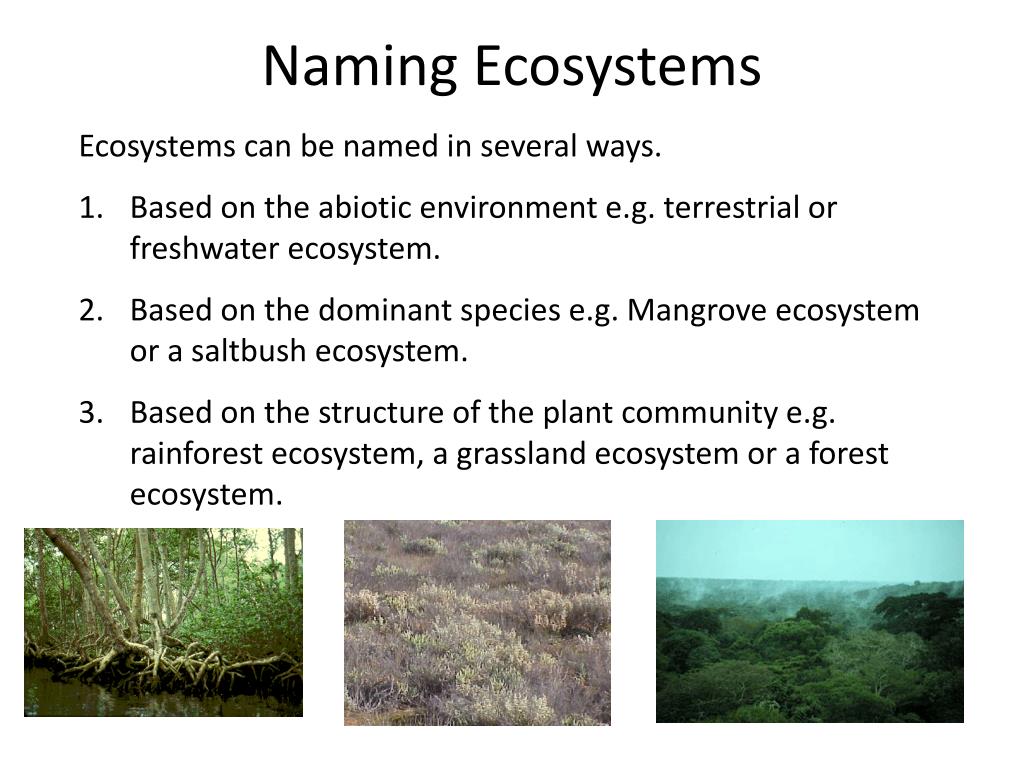 Naming Ecosystems

Ecosystems can be named in several ways.

1. Based on the abiotic environment e.g. terrestrial or freshwater ecosystem.

2. Based on the dominant species e.g. Mangrove ecosystem or a saltbush ecosystem.

3. Based on the structure of the plant community e.g. rainforest ecosystem, a grassland ecosystem or a forest ecosystem.